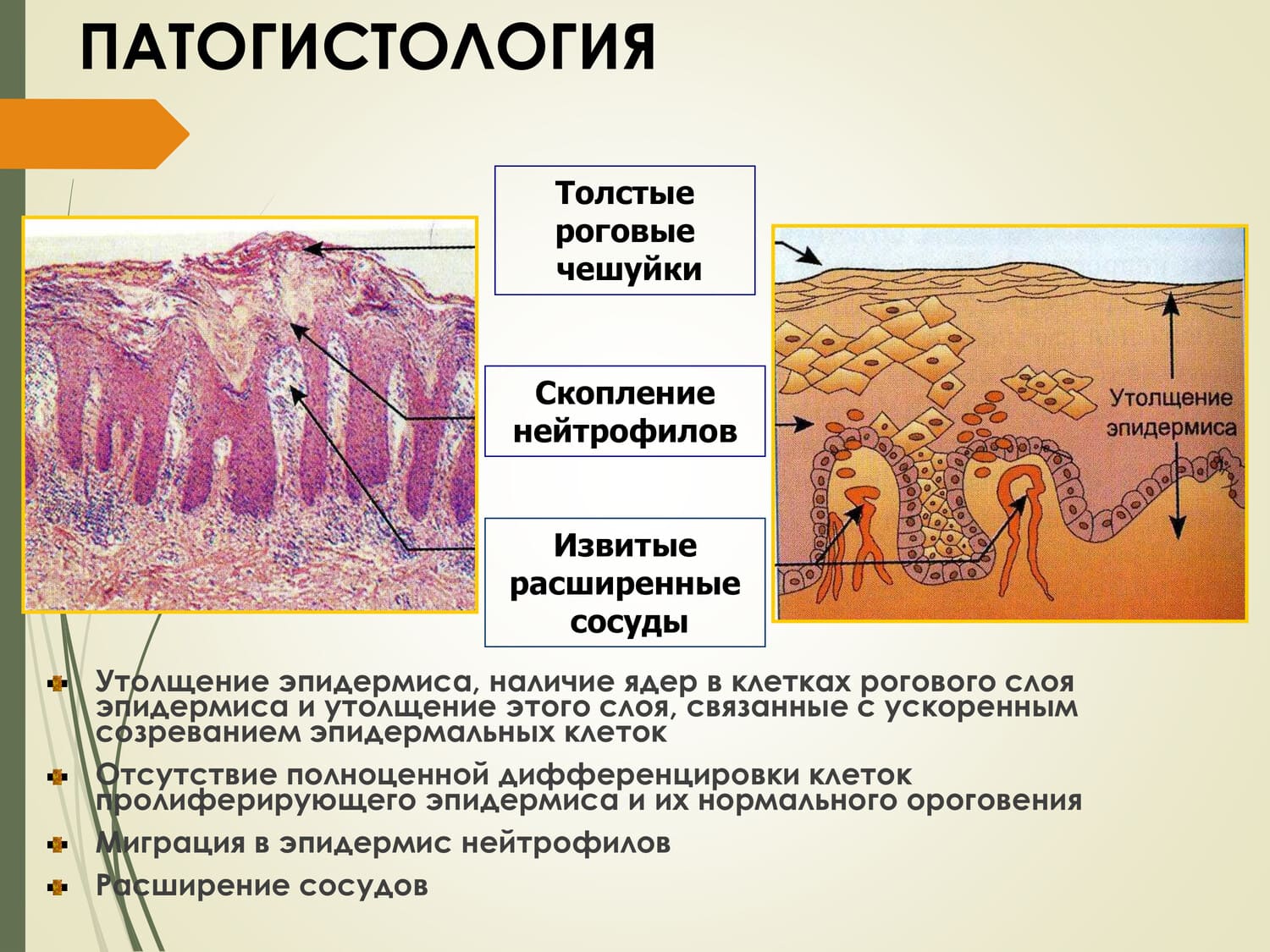 ПАТОГИСТОЛОГИЯ

Толстые роговые чешуйки

Скопление нейтрофилов

Извитые расширенные сосуды

Утолщение эпидермиса

Утолщение эпидермиса, наличие ядер в клетках рогового слоя эпидермиса и утолщение этого слоя, связанные с ускоренным созреванием эпидермальных клеток

Отсутствие полноценной дифференцировки клеток пролиферирующего эпидермиса и их нормального ороговения

Миграция в эпидермис нейтрофилов

Расширение сосудов